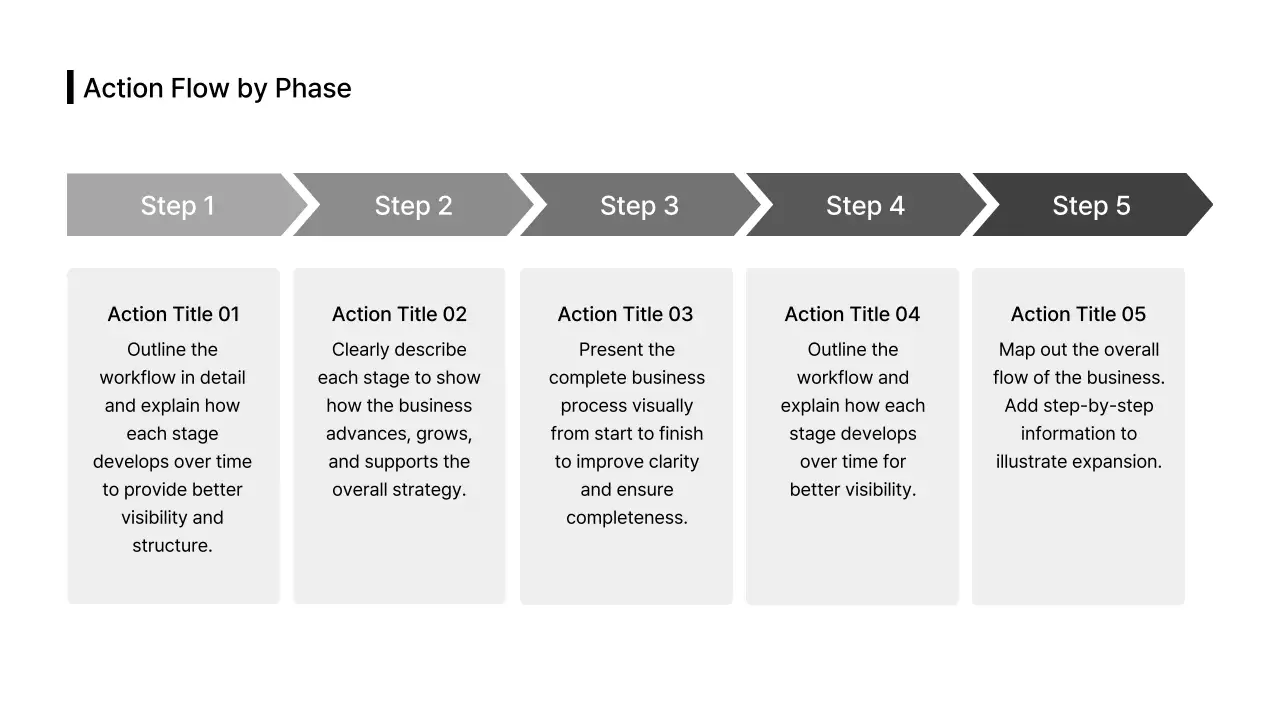 Action Flow by Phase

Step 1

Step 2

Step 3

Step 4

Step 5

Action Title 01
Outline the workflow in detail and explain how each stage develops over time to provide better visibility and structure.

Action Title 02
Clearly describe each stage to show how the business advances, grows, and supports the overall strategy.

Action Title 03
Present the complete business process visually from start to finish to improve clarity and ensure completeness.

Action Title 04
Outline the workflow and explain how each stage develops over time for better visibility.

Action Title 05
Map out the overall flow of the business. Add step-by-step information to illustrate expansion.